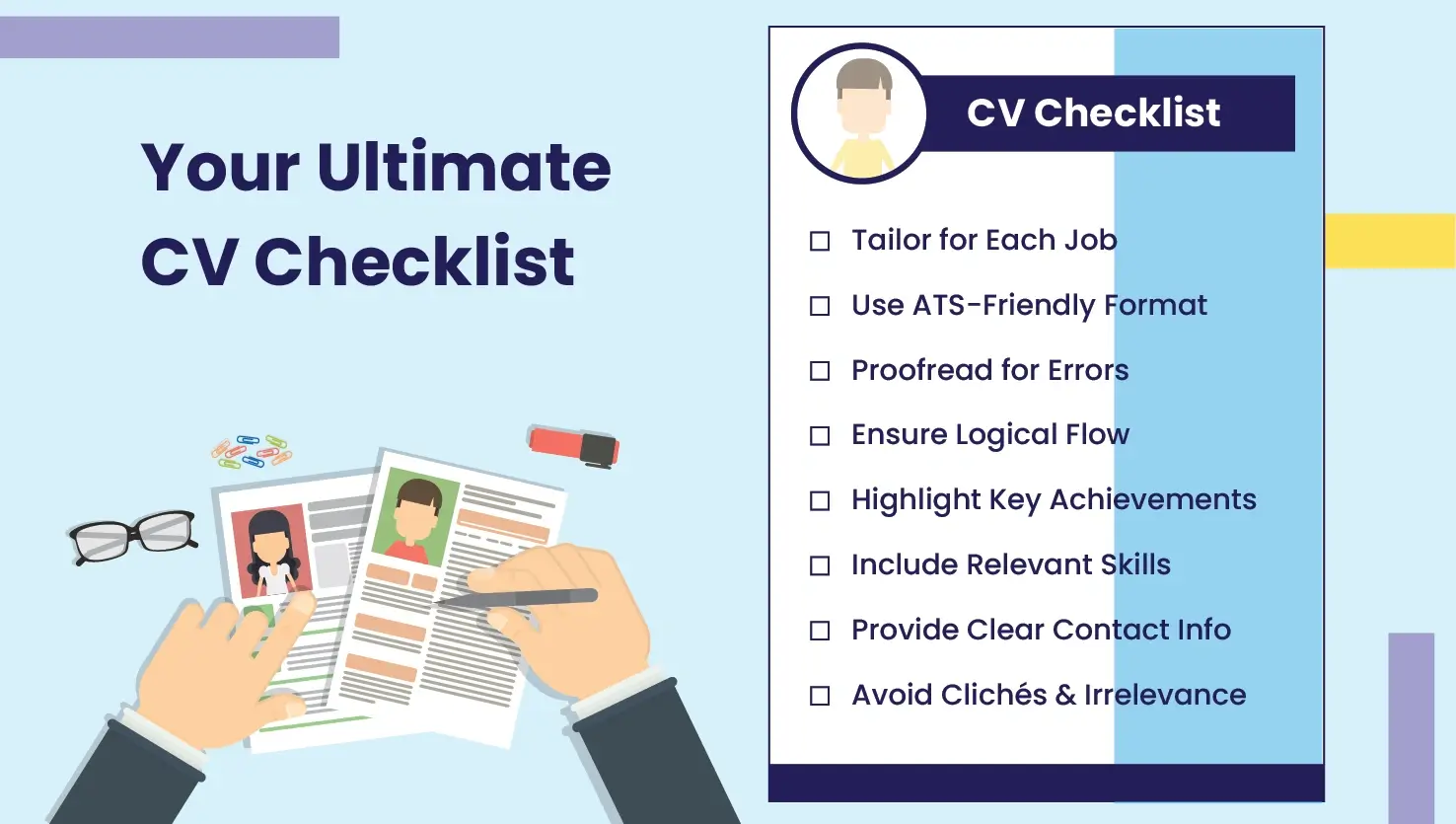 Your Ultimate CV Checklist

CV Checklist

☐ Tailor for Each Job
☐ Use ATS-Friendly Format
☐ Proofread for Errors
☐ Ensure Logical Flow
☐ Highlight Key Achievements
☐ Include Relevant Skills
☐ Provide Clear Contact Info
☐ Avoid Clichés & Irrelevance